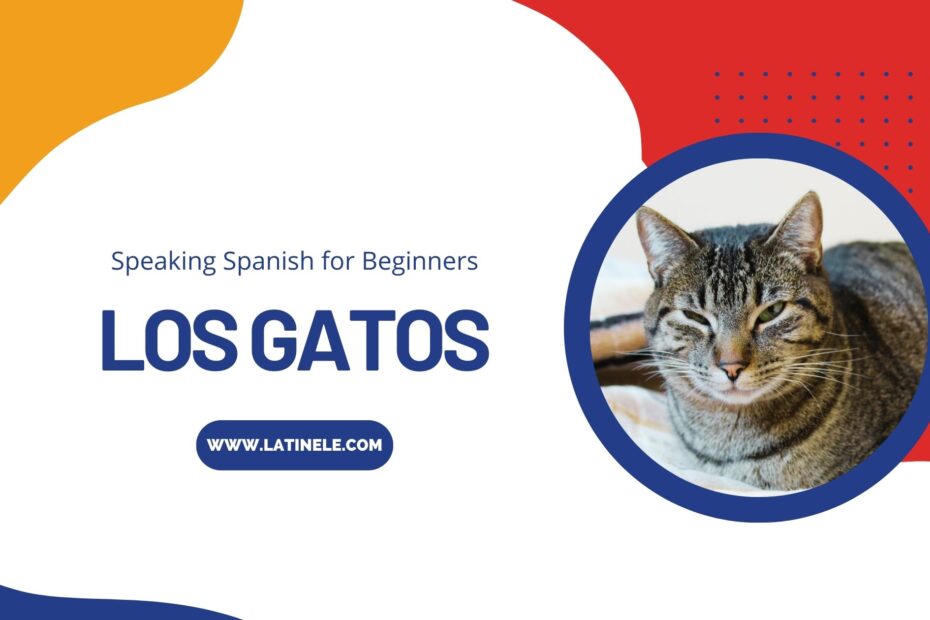 Speaking Spanish for Beginners

LOS GATOS

WWW.LATINELE.COM